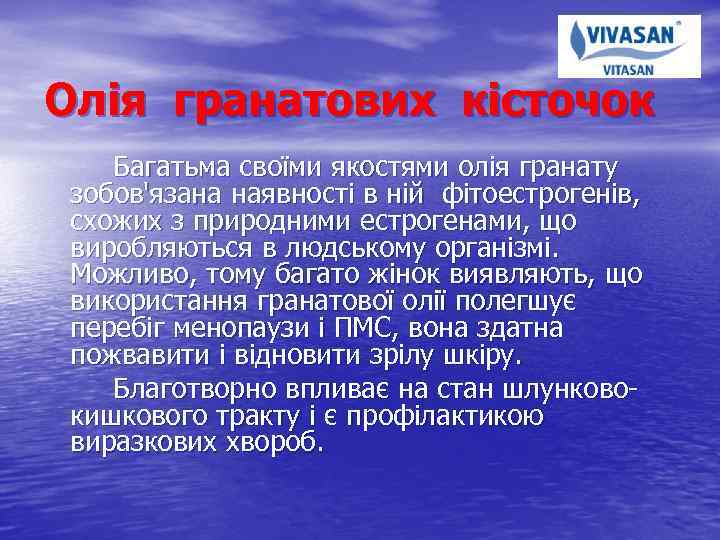 VIVASAN®
VITASAN

Олія гранатових кісточок

Багатьма своїми якостями олія гранату зобов'язана наявності в ній фітоестрогенів, схожих з природними естрогенами, що виробляються в людському організмі. Можливо, тому багато жінок виявляють, що використання гранатової олії полегшує перебіг менопаузи і ПМС, вона здатна пожвавити і відновити зрілу шкіру.

Благотворно впливає на стан шлунково-кишкового тракту і є профілактикою виразкових хвороб.